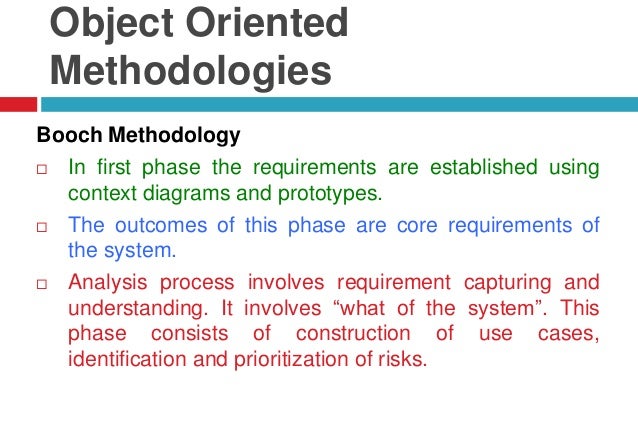 Object Oriented Methodologies

Booch Methodology

□ In first phase the requirements are established using context diagrams and prototypes.

□ The outcomes of this phase are core requirements of the system.

□ Analysis process involves requirement capturing and understanding. It involves “what of the system”. This phase consists of construction of use cases, identification and prioritization of risks.